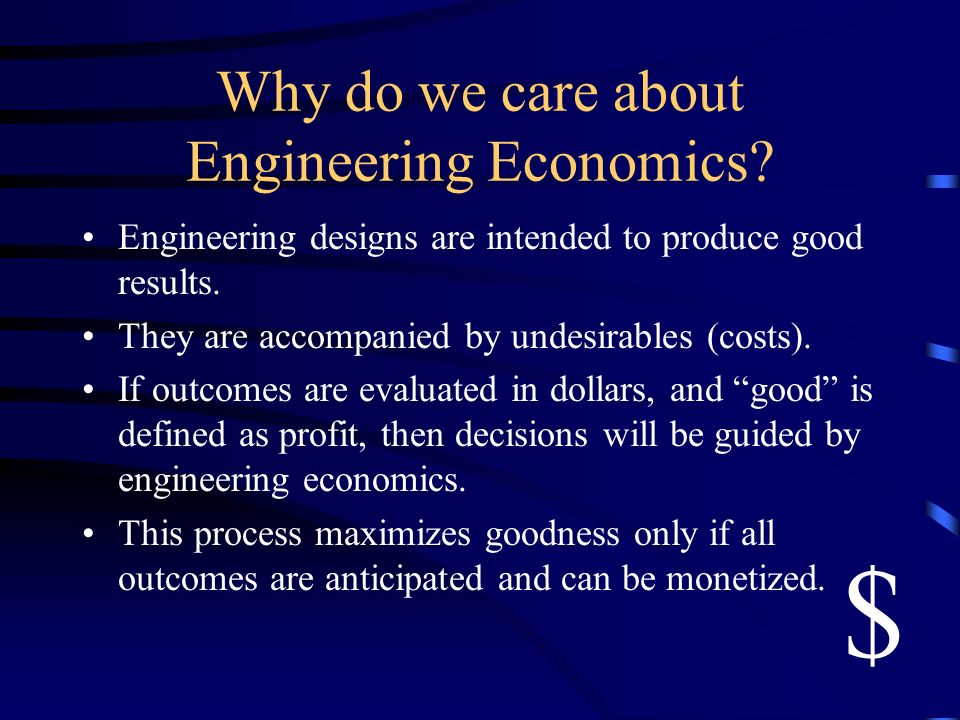 Why do we care about Engineering Economics?

• Engineering designs are intended to produce good results.

• They are accompanied by undesirables (costs).

• If outcomes are evaluated in dollars, and “good” is defined as profit, then decisions will be guided by engineering economics.

• This process maximizes goodness only if all outcomes are anticipated and can be monetized.

$